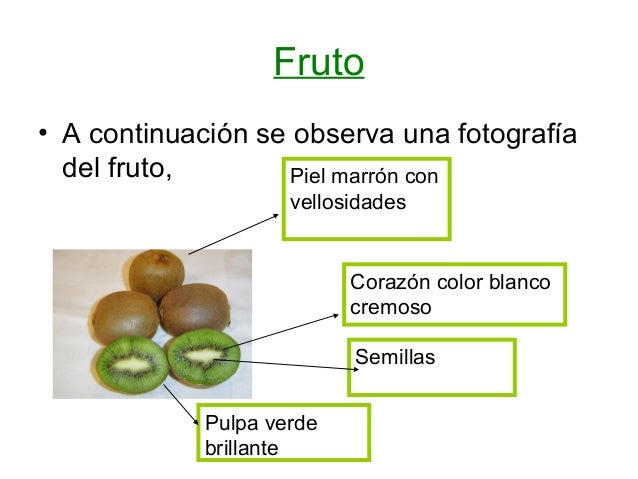 Fruto

• A continuación se observa una fotografía del fruto,

Piel marrón con vellosidades

Corazón color blanco cremoso

Semillas

Pulpa verde brillante